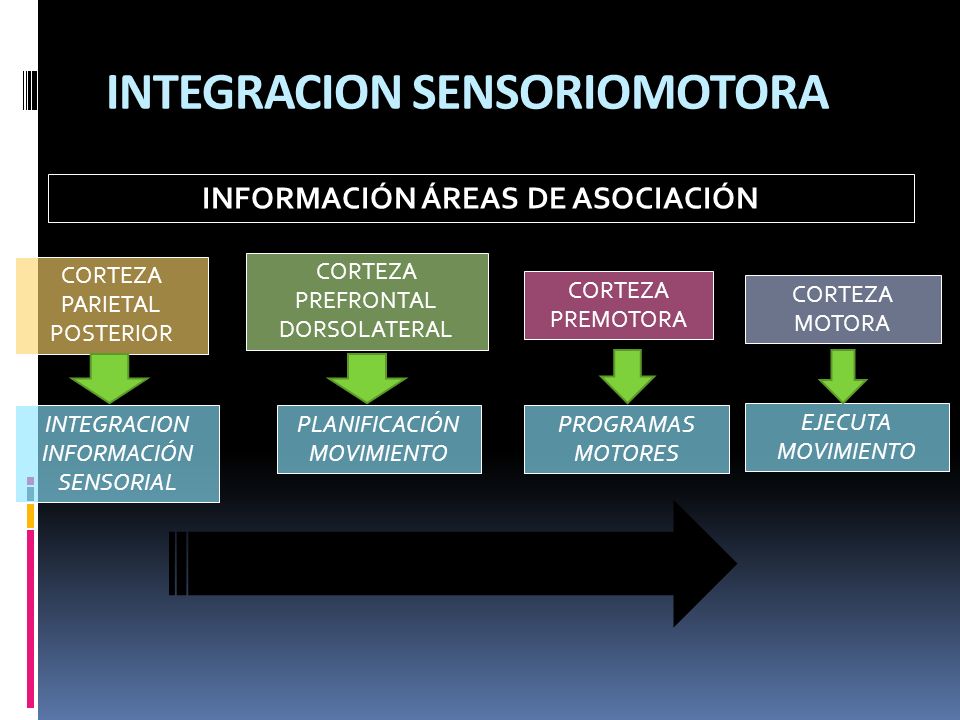 INTEGRACION SENSORIOMOTORA

INFORMACIÓN ÁREAS DE ASOCIACIÓN

CORTEZA PARIETAL POSTERIOR

CORTEZA PREFRONTAL DORSOLATERAL

CORTEZA PREMOTORA

CORTEZA MOTORA

INTEGRACION INFORMACIÓN SENSORIAL

PLANIFICACIÓN MOVIMIENTO

PROGRAMAS MOTORES

EJECUTA MOVIMIENTO